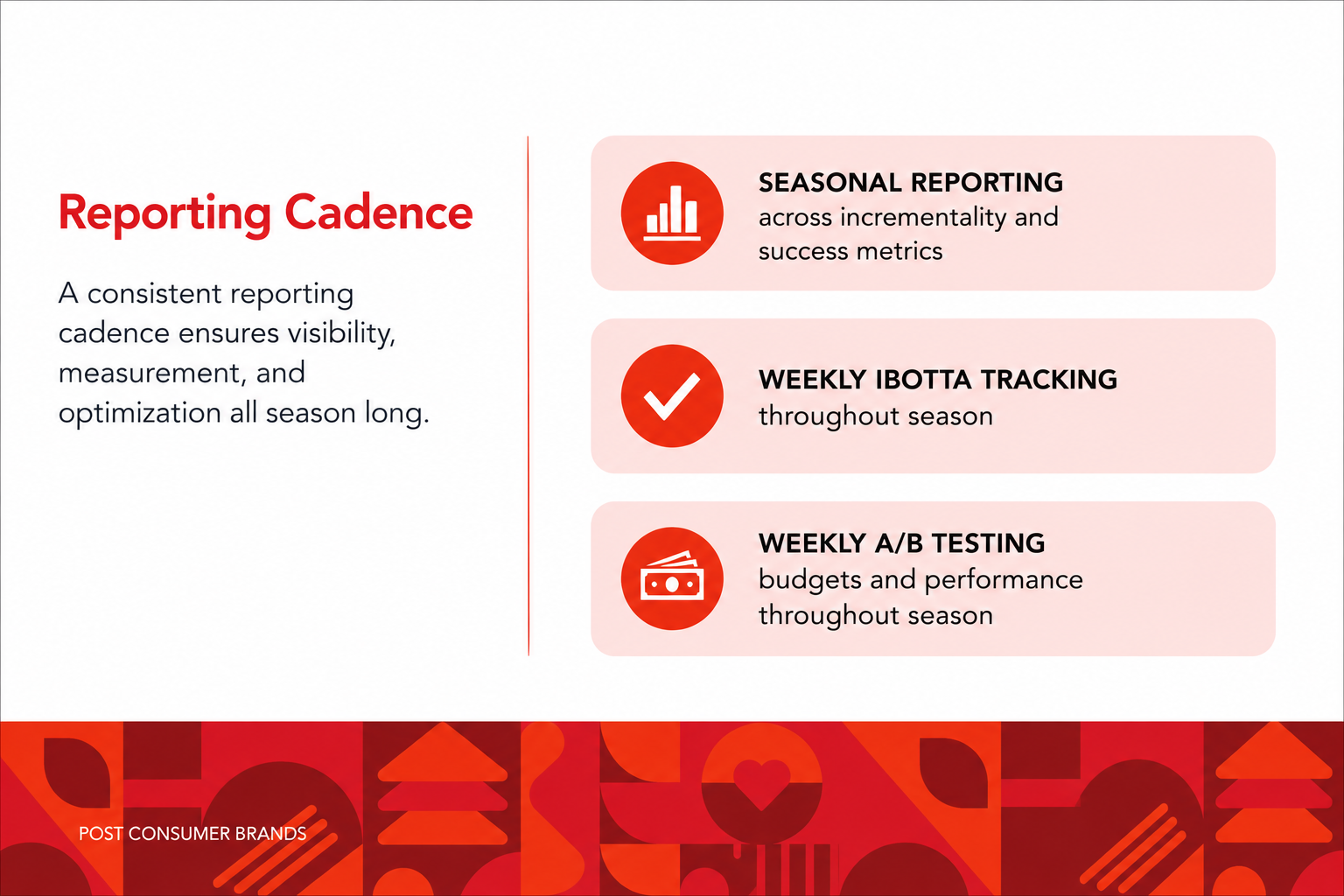 Reporting Cadence

A consistent reporting cadence ensures visibility, measurement, and optimization all season long.

SEASONAL REPORTING
across incrementality and success metrics

WEEKLY IBOTTA TRACKING
throughout season

WEEKLY A/B TESTING
budgets and performance throughout season

POST CONSUMER BRANDS